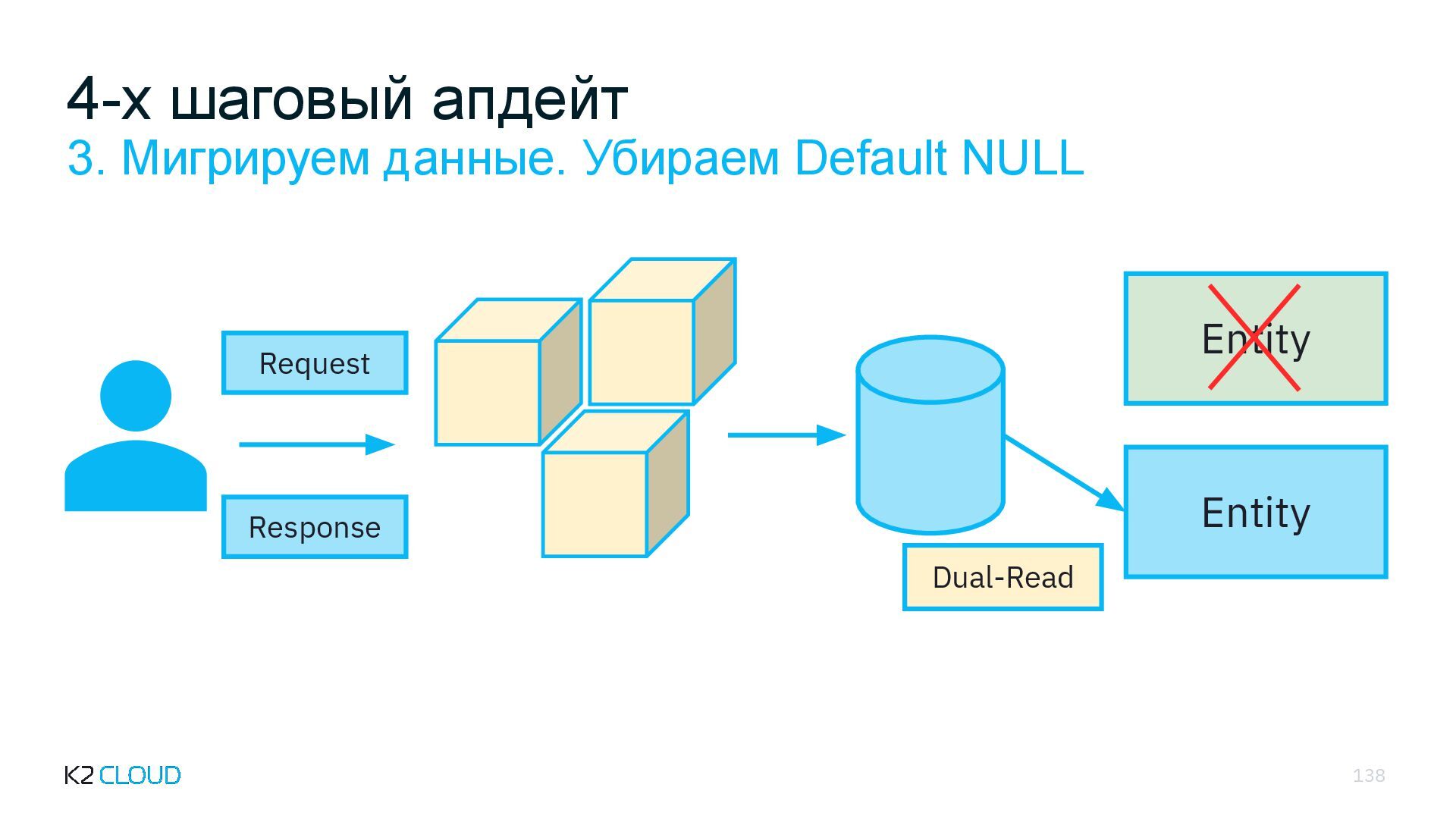 4-х шаговый апдейт
3. Мигрируем данные. Убираем Default NULL

Request

Response

Entity

Entity

Dual-Read

K2 CLOUD

138